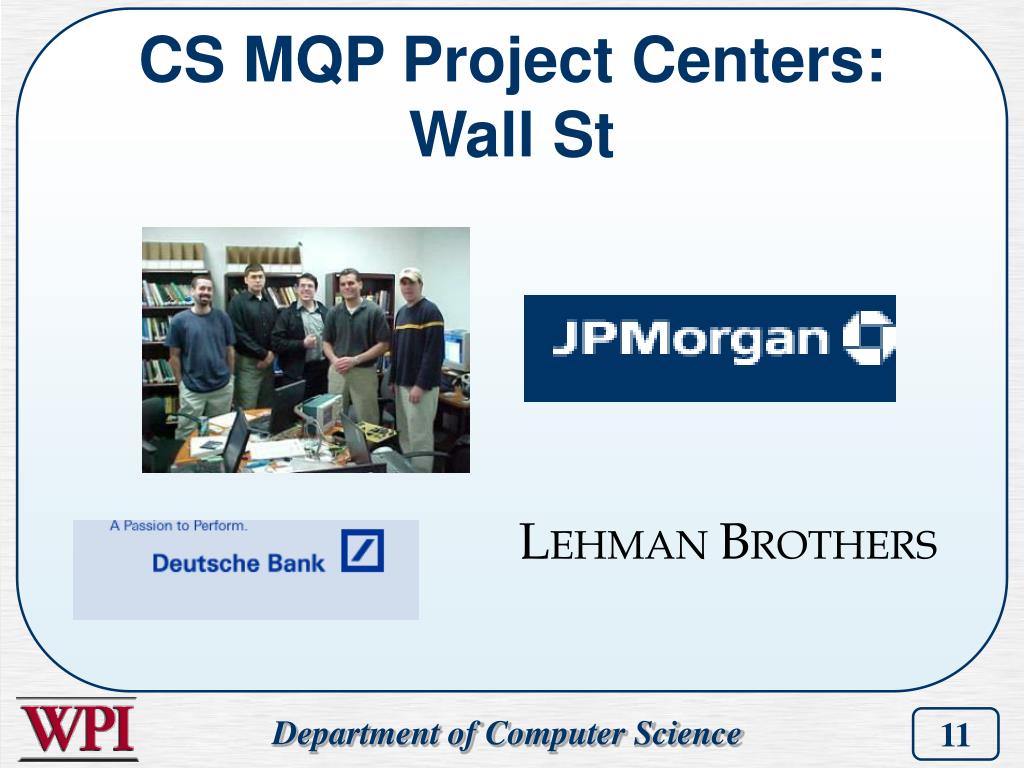 CS MQP Project Centers: Wall St

JPMorgan

A Passion to Perform.

Deutsche Bank

LEHMAN BROTHERS

WPI

Department of Computer Science

11